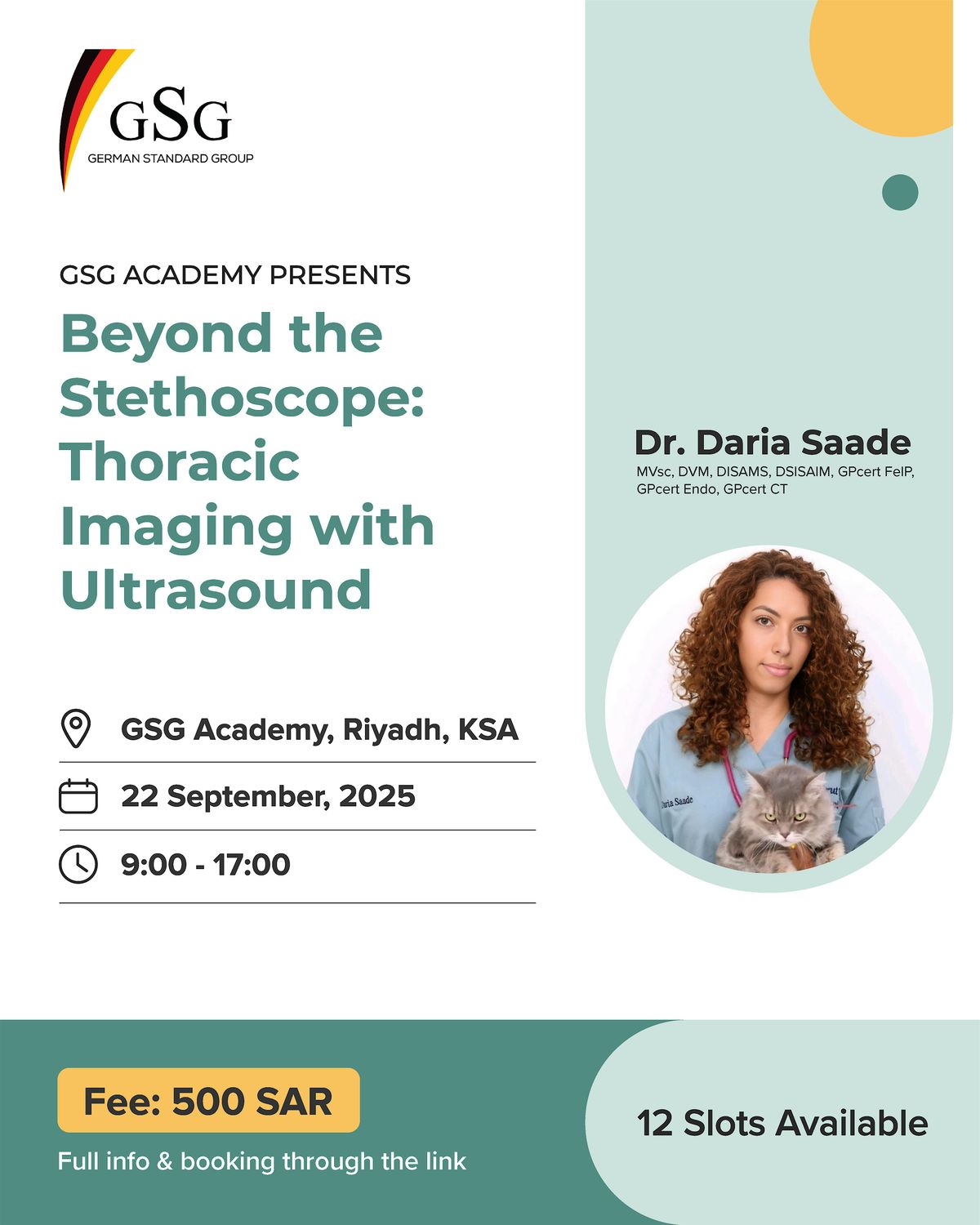 GSG
GERMAN STANDARD GROUP

GSG ACADEMY PRESENTS

Beyond the Stethoscope: Thoracic Imaging with Ultrasound

GSG Academy, Riyadh, KSA

22 September, 2025

9:00 - 17:00

Dr. Daria Saade
MVsc, DVM, DISAMS, DSISAIM, GPcert FelP, GPcert Endo, GPcert CT

Daria Saade

Fee: 500 SAR

Full info & booking through the link

12 Slots Available